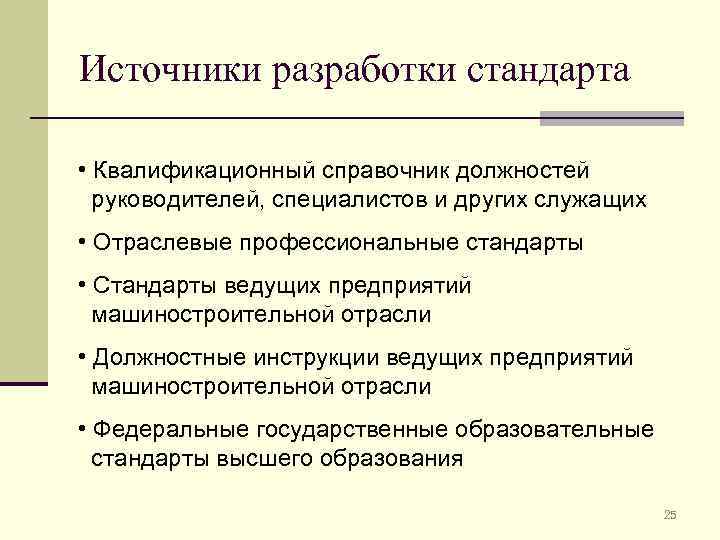 Источники разработки стандарта

• Квалификационный справочник должностей руководителей, специалистов и других служащих

• Отраслевые профессиональные стандарты

• Стандарты ведущих предприятий машиностроительной отрасли

• Должностные инструкции ведущих предприятий машиностроительной отрасли

• Федеральные государственные образовательные стандарты высшего образования

25